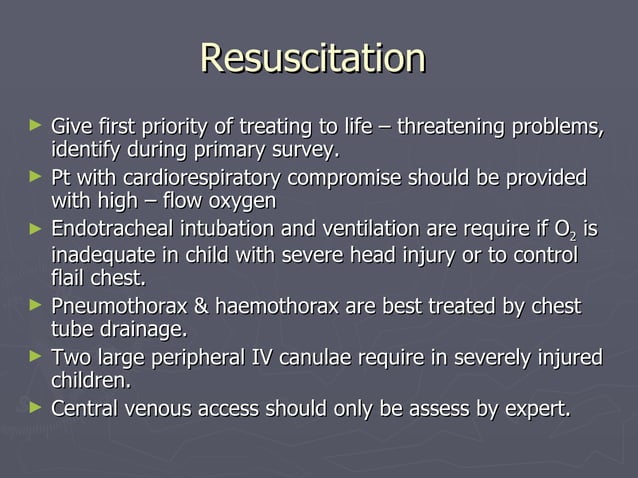 Resuscitation

► Give first priority of treating to life – threatening problems, identify during primary survey.

► Pt with cardiorespiratory compromise should be provided with high – flow oxygen

► Endotracheal intubation and ventilation are require if $O_2$ is inadequate in child with severe head injury or to control flail chest.

► Pneumothorax & haemothorax are best treated by chest tube drainage.

► Two large peripheral IV canulae require in severely injured children.

► Central venous access should only be assess by expert.